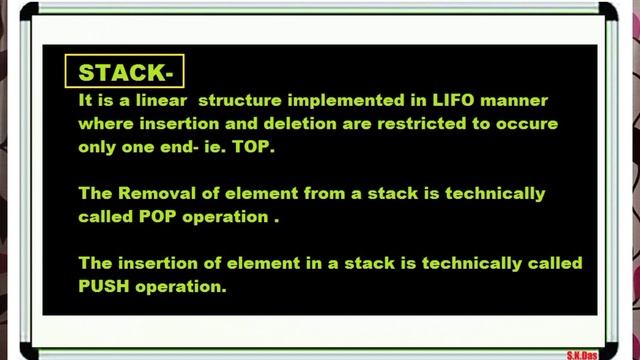 STACK-

It is a linear structure implemented in LIFO manner where insertion and deletion are restricted to occure only one end- ie. TOP.

The Removal of element from a stack is technically called POP operation .

The insertion of element in a stack is technically called PUSH operation.

S.K.Das